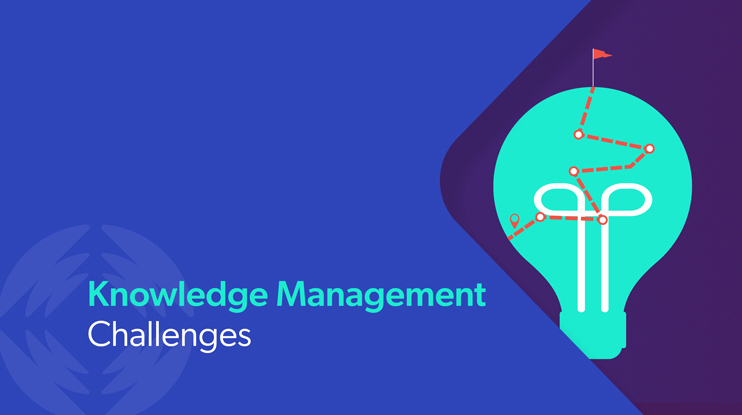 Knowledge Management
Challenges